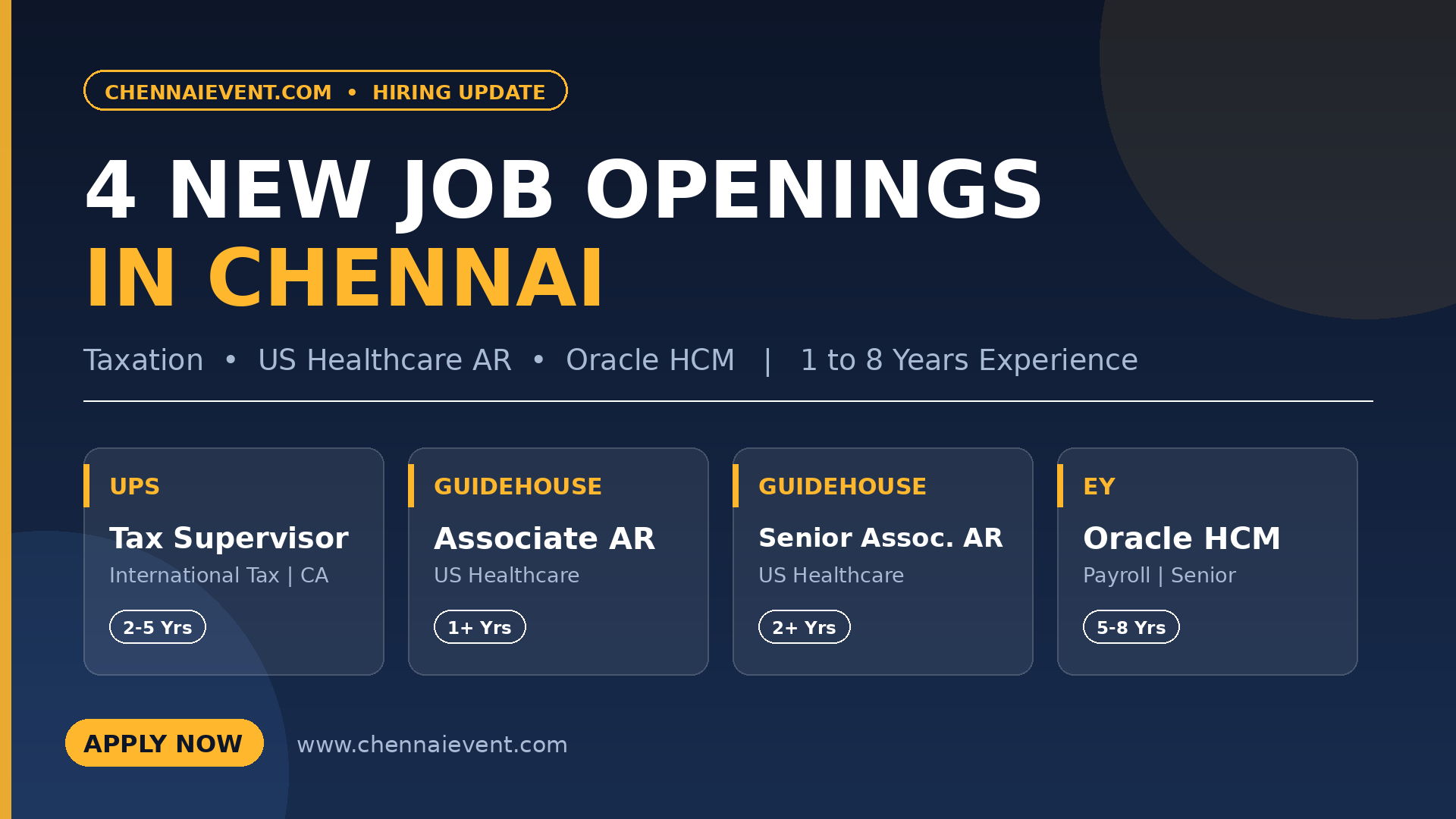 CHENNAIEVENT.COM • HIRING UPDATE

4 NEW JOB OPENINGS
IN CHENNAI

Taxation • US Healthcare AR • Oracle HCM | 1 to 8 Years Experience

UPS
Tax Supervisor
International Tax | CA
2-5 Yrs

GUIDEHOUSE
Associate AR
US Healthcare
1+ Yrs

GUIDEHOUSE
Senior Assoc. AR
US Healthcare
2+ Yrs

EY
Oracle HCM
Payroll | Senior
5-8 Yrs

APPLY NOW

www.chennaievent.com